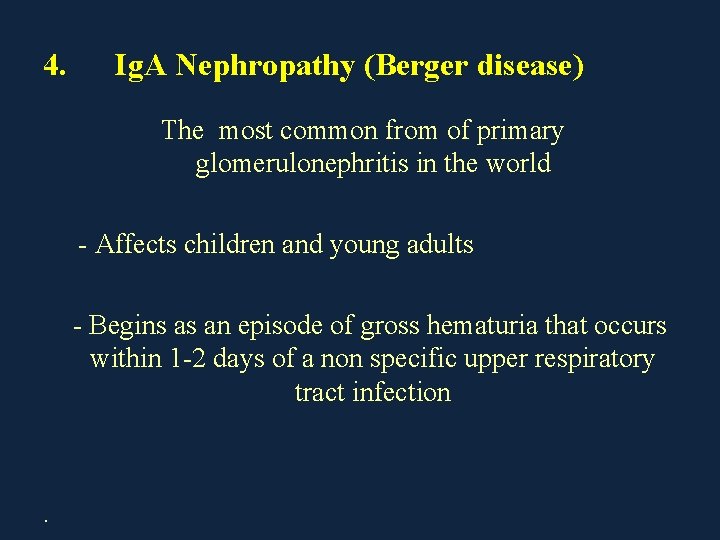 4. IgA Nephropathy (Berger disease)

The most common from of primary glomerulonephritis in the world

- Affects children and young adults

- Begins as an episode of gross hematuria that occurs within 1-2 days of a non specific upper respiratory tract infection

.